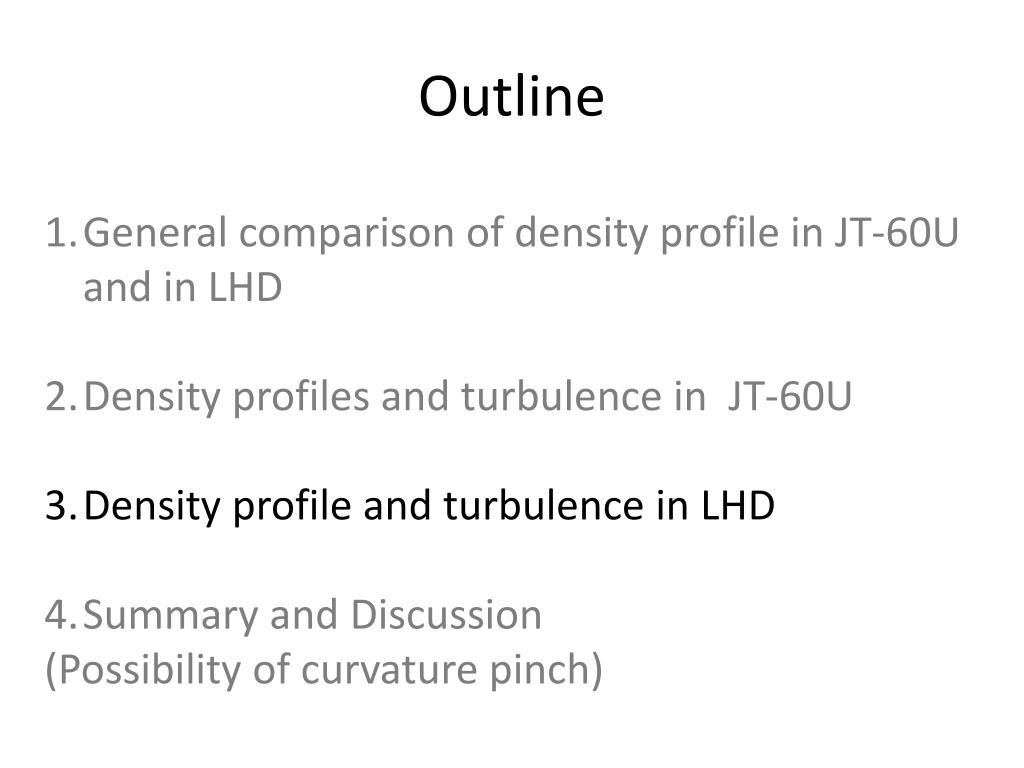 Outline

1. General comparison of density profile in JT-60U and in LHD

2. Density profiles and turbulence in JT-60U

3. Density profile and turbulence in LHD

4. Summary and Discussion
(Possibility of curvature pinch)